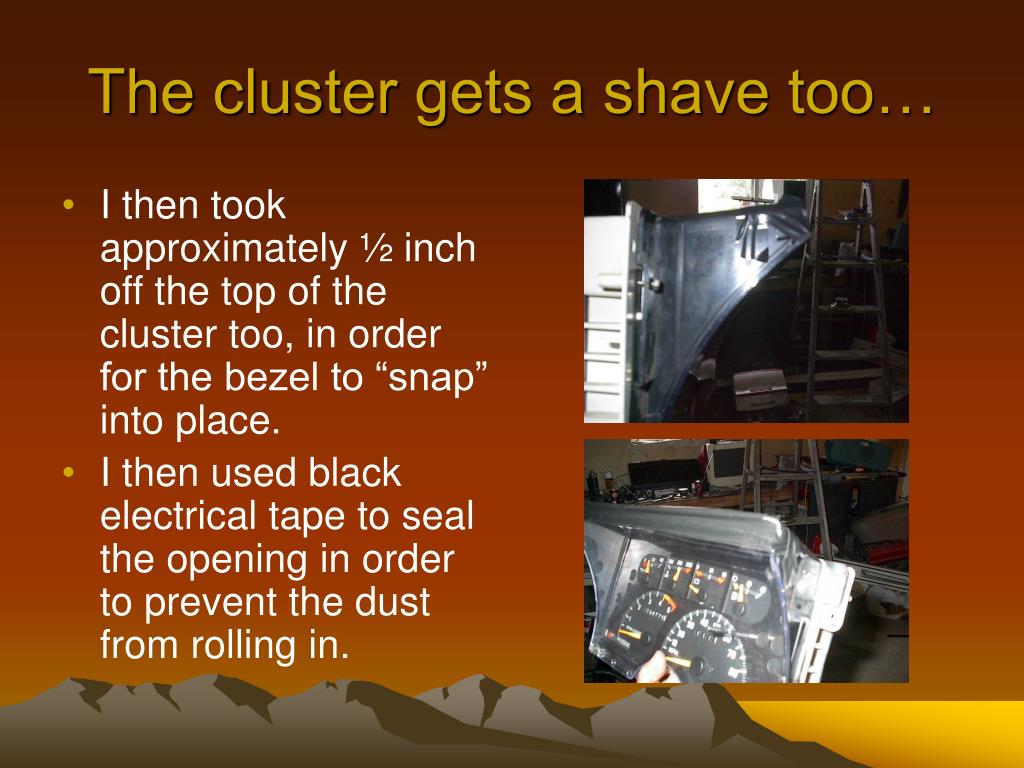 The cluster gets a shave too…

• I then took approximately ½ inch off the top of the cluster too, in order for the bezel to “snap” into place.
• I then used black electrical tape to seal the opening in order to prevent the dust from rolling in.